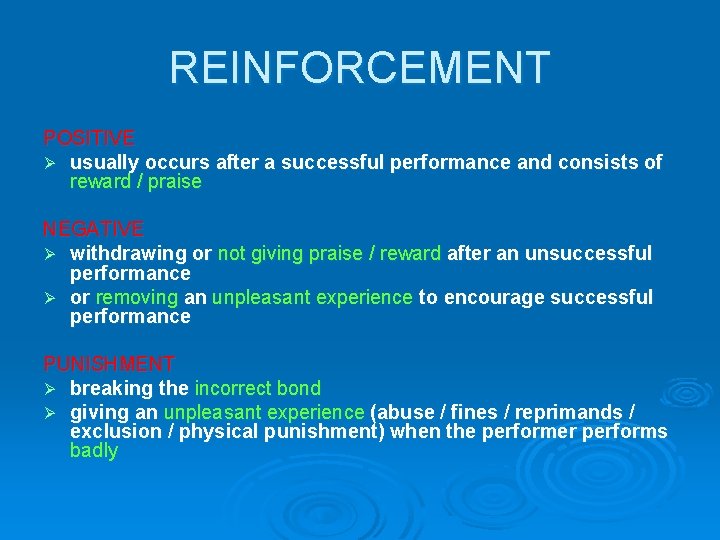 REINFORCEMENT

POSITIVE

➢ usually occurs after a successful performance and consists of reward / praise

NEGATIVE

➢ withdrawing or not giving praise / reward after an unsuccessful performance

➢ or removing an unpleasant experience to encourage successful performance

PUNISHMENT

➢ breaking the incorrect bond

➢ giving an unpleasant experience (abuse / fines / reprimands / exclusion / physical punishment) when the performer performs badly